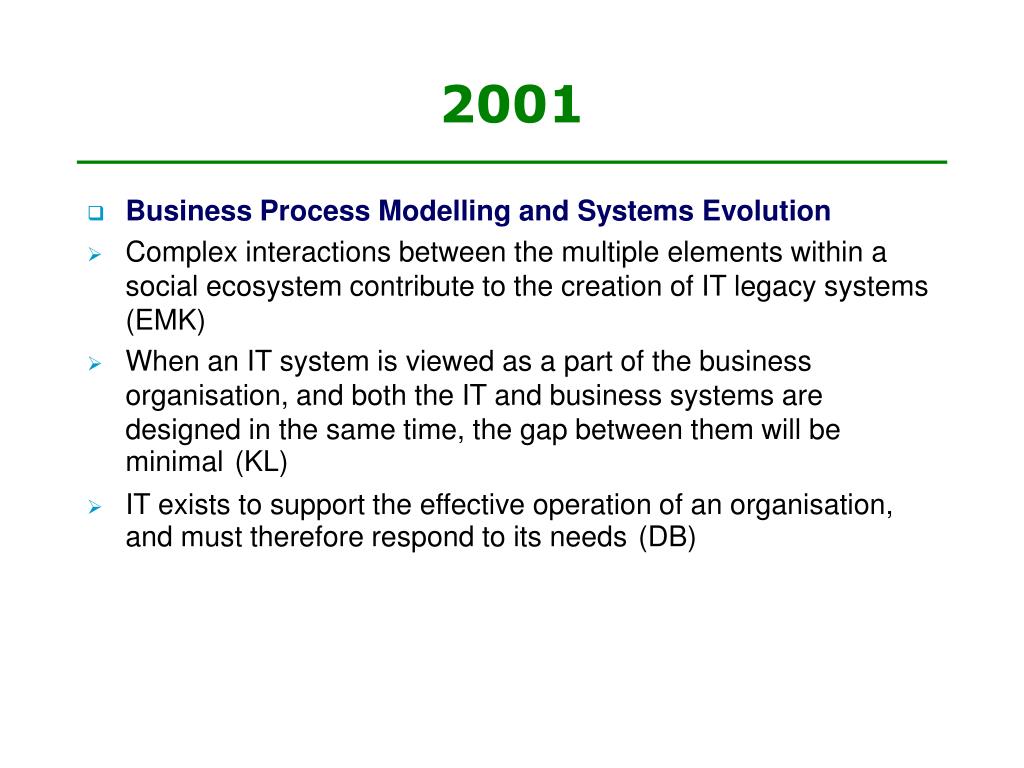 2001

Business Process Modelling and Systems Evolution

Complex interactions between the multiple elements within a social ecosystem contribute to the creation of IT legacy systems (EMK)

When an IT system is viewed as a part of the business organisation, and both the IT and business systems are designed in the same time, the gap between them will be minimal (KL)

IT exists to support the effective operation of an organisation, and must therefore respond to its needs (DB)